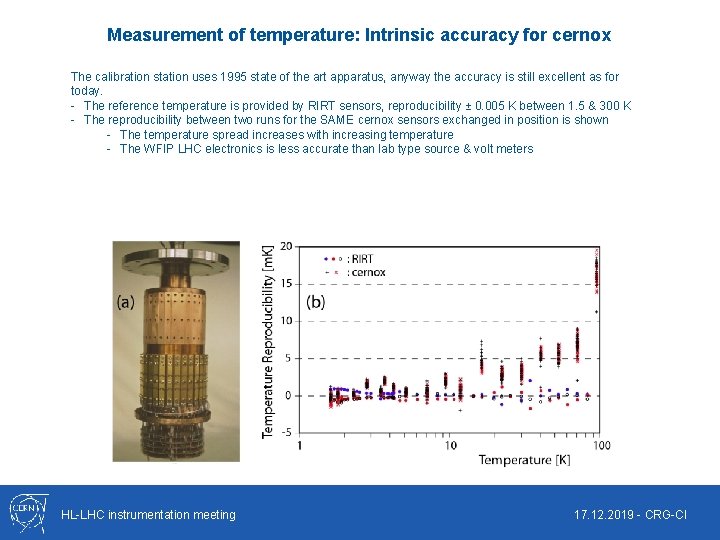 Measurement of temperature: Intrinsic accuracy for cernox

The calibration station uses 1995 state of the art apparatus, anyway the accuracy is still excellent as for today.
- The reference temperature is provided by RIRT sensors, reproducibility ± 0.005 K between 1.5 & 300 K
- The reproducibility between two runs for the SAME cernox sensors exchanged in position is shown
  - The temperature spread increases with increasing temperature
  - The WFIP LHC electronics is less accurate than lab type source & volt meters

(a)

(b)

: RIRT
: cernox

Temperature Reproducibility [mK]

20
15
10
5
0
-5

1
10
100

Temperature [K]

CERN

HL-LHC instrumentation meeting

17.12.2019 - CRG-CI